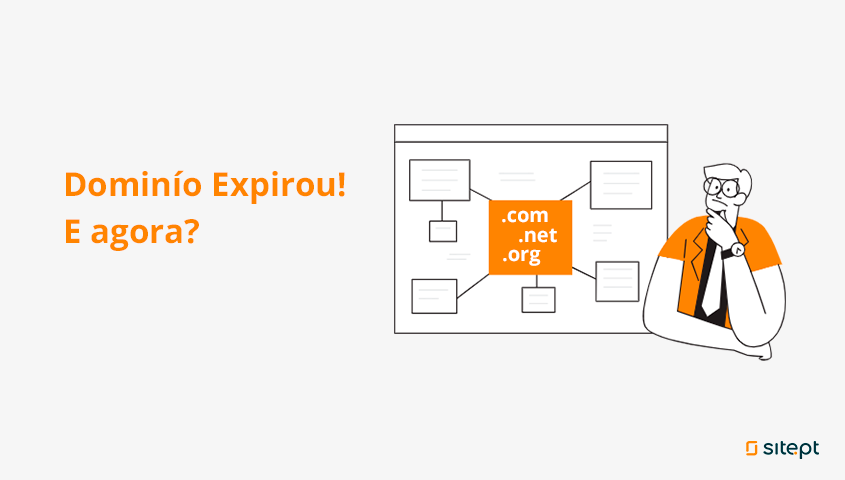 Dominío Expirou!
E agora?

.com
.net
.org

site.pt